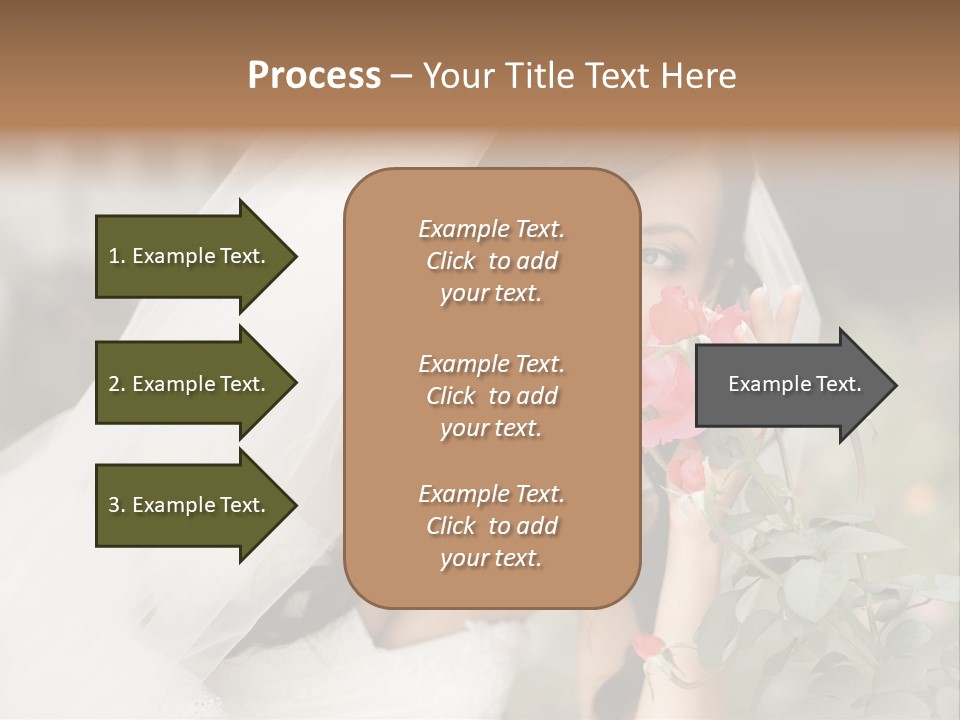 Process – Your Title Text Here

1. Example Text.

2. Example Text.

3. Example Text.

Example Text. Click to add your text.

Example Text. Click to add your text.

Example Text. Click to add your text.

Example Text.